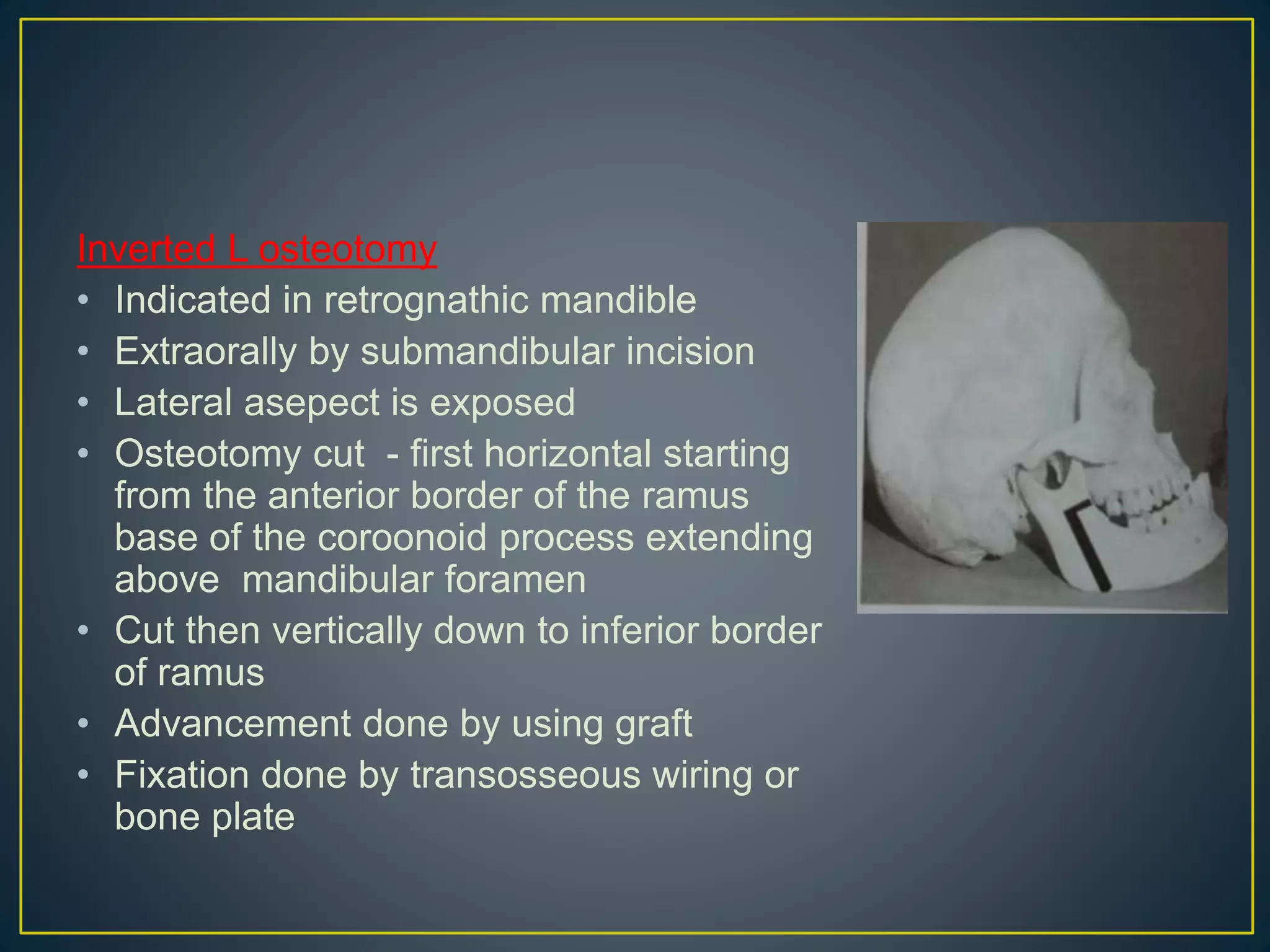 Inverted L osteotomy

• Indicated in retrognathic mandible
• Extraorally by submandibular incision
• Lateral asepect is exposed
• Osteotomy cut - first horizontal starting from the anterior border of the ramus base of the coroonoid process extending above mandibular foramen
• Cut then vertically down to inferior border of ramus
• Advancement done by using graft
• Fixation done by transosseous wiring or bone plate